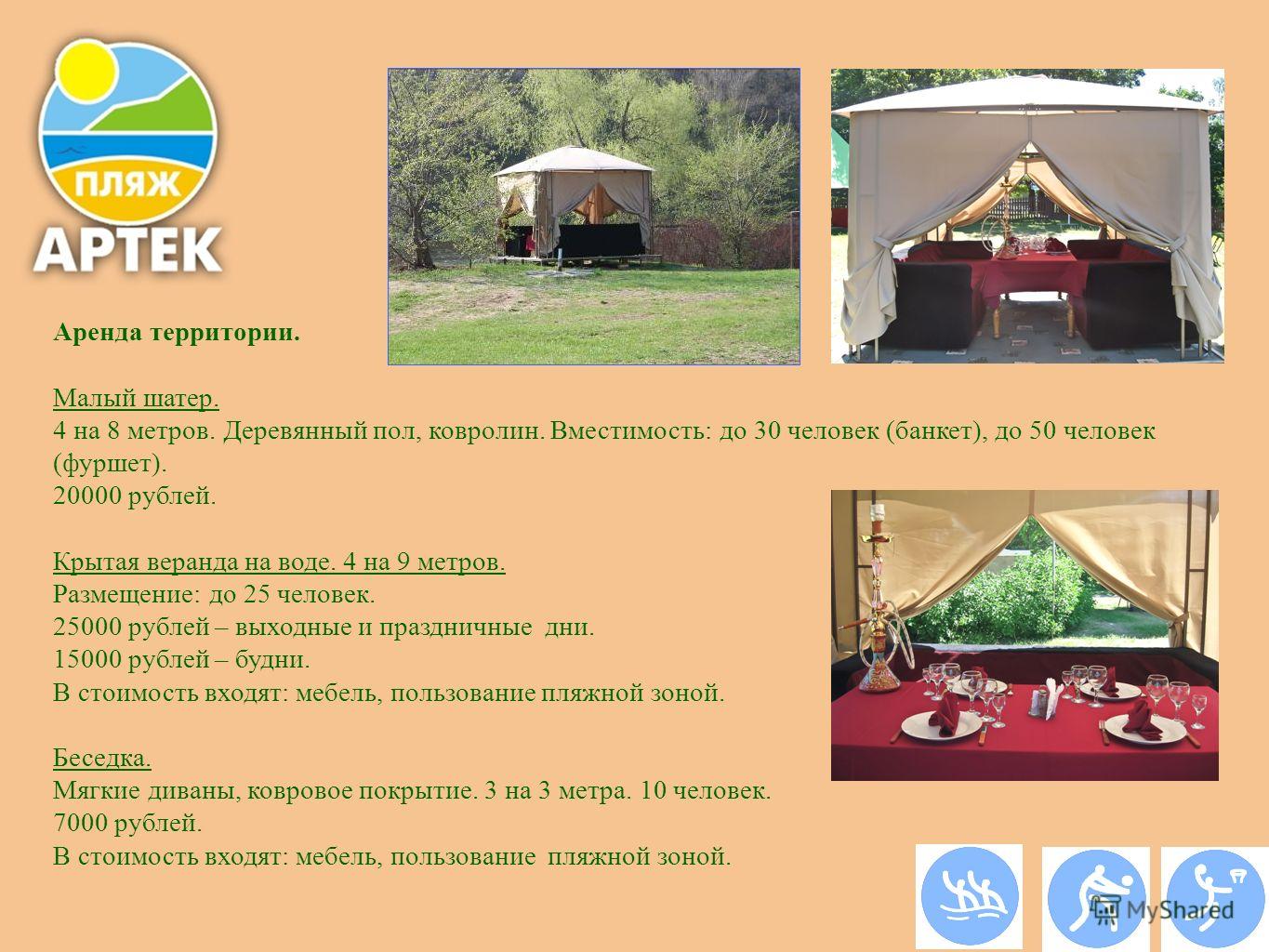 ПЛЯЖ
АРТЕК

Аренда территории.

Малый шатер.
4 на 8 метров. Деревянный пол, ковролин. Вместимость: до 30 человек (банкет), до 50 человек (фуршет).
20000 рублей.

Крытая веранда на воде. 4 на 9 метров.
Размещение: до 25 человек.
25000 рублей – выходные и праздничные дни.
15000 рублей – будни.
В стоимость входят: мебель, пользование пляжной зоной.

Беседка.
Мягкие диваны, ковровое покрытие. 3 на 3 метра. 10 человек.
7000 рублей.
В стоимость входят: мебель, пользование пляжной зоной.

MyShared